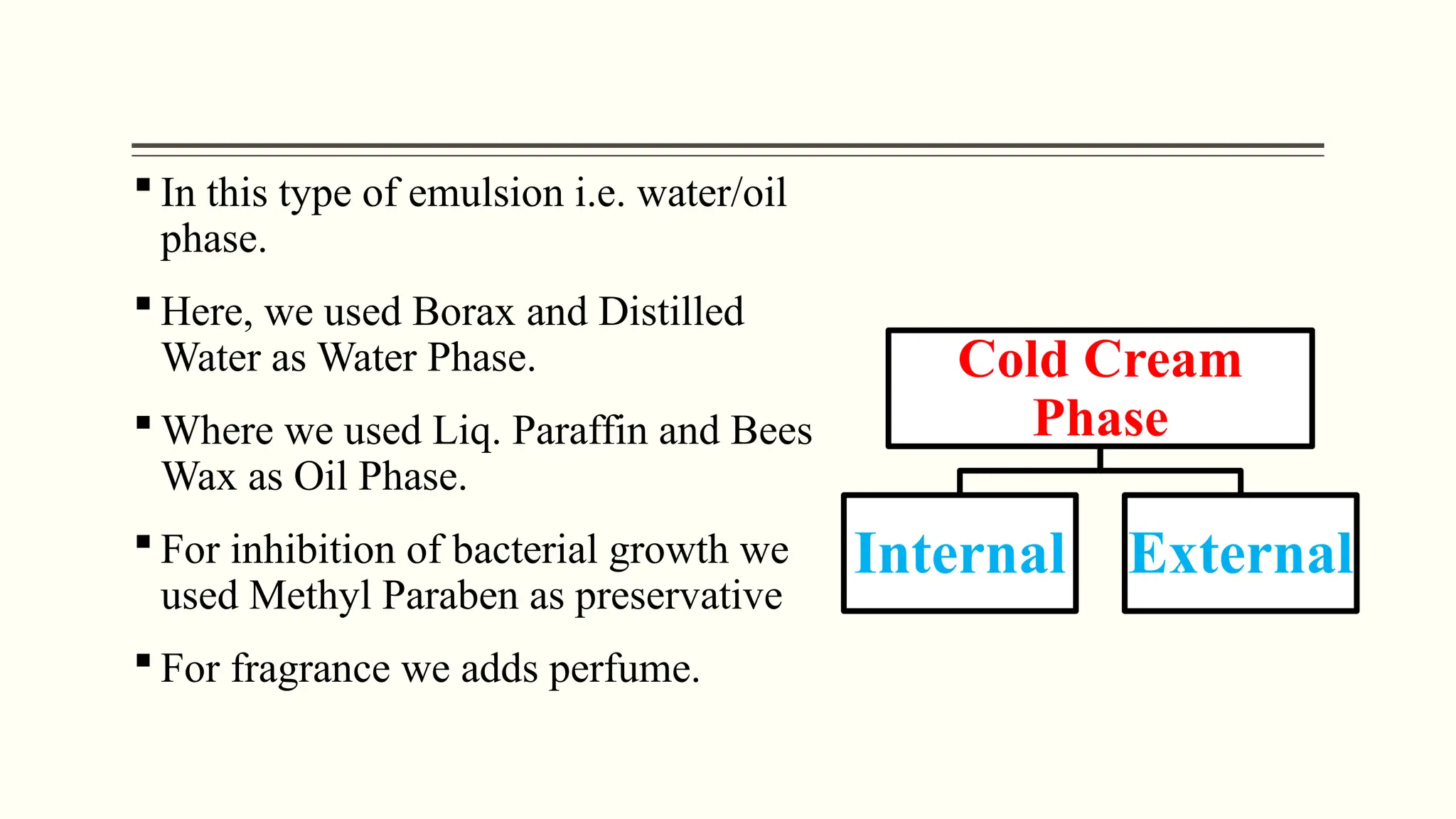 ▪ In this type of emulsion i.e. water/oil phase.

▪ Here, we used Borax and Distilled Water as Water Phase.

▪ Where we used Liq. Paraffin and Bees Wax as Oil Phase.

▪ For inhibition of bacterial growth we used Methyl Paraben as preservative

▪ For fragrance we adds perfume.

Cold Cream Phase

Internal

External